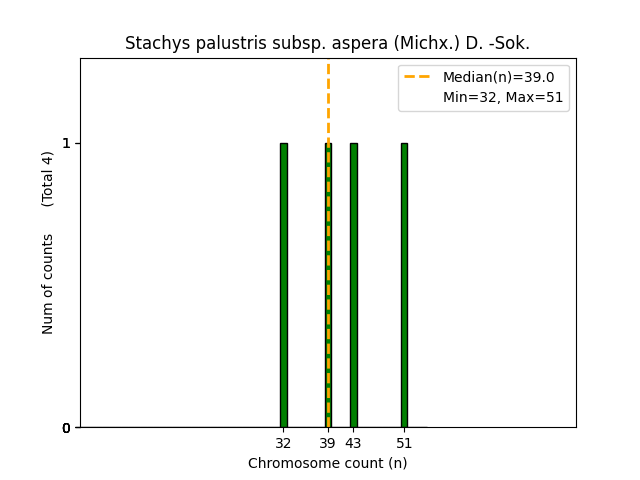 Stachys palustris subsp. aspera (Michx.) D. -Sok.

Median(n)=39.0
Min=32, Max=51

Num of counts (Total 4)

1

0

32 39 43 51

Chromosome count (n)